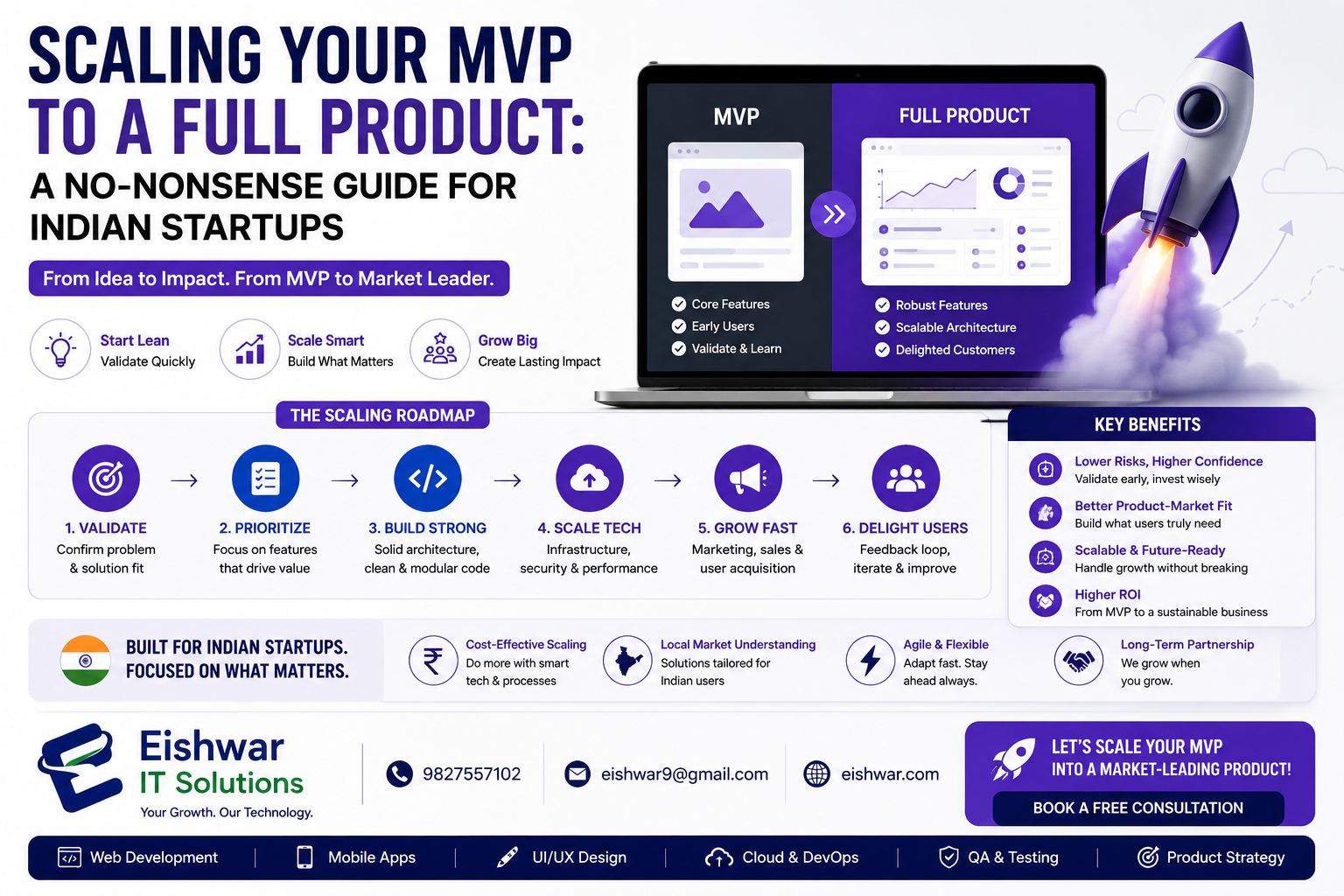 SCALING YOUR MVP TO A FULL PRODUCT:
A NO-NONSENSE GUIDE FOR INDIAN STARTUPS

From Idea to Impact. From MVP to Market Leader.

Start Lean
Validate Quickly

Scale Smart
Build What Matters

Grow Big
Create Lasting Impact

MVP
Core Features
Early Users
Validate & Learn

FULL PRODUCT
Robust Features
Scalable Architecture
Delighted Customers

THE SCALING ROADMAP

1. VALIDATE
Confirm problem & solution fit

2. PRIORITIZE
Focus on features that drive value

3. BUILD STRONG
Solid architecture, clean & modular code

4. SCALE TECH
Infrastructure, security & performance

5. GROW FAST
Marketing, sales & user acquisition

6. DELIGHT USERS
Feedback loop, iterate & improve

KEY BENEFITS
Lower Risks, Higher Confidence
Validate early, invest wisely
Better Product-Market Fit
Build what users truly need
Scalable & Future-Ready
Handle growth without breaking
Higher ROI
From MVP to a sustainable business

BUILT FOR INDIAN STARTUPS. FOCUSED ON WHAT MATTERS.

Cost-Effective Scaling
Do more with smart tech & processes

Local Market Understanding
Solutions tailored for Indian users

Agile & Flexible
Adapt fast. Stay ahead always.

Long-Term Partnership
We grow when you grow.

Eishwar IT Solutions
Your Growth. Our Technology.

9827557102
eishwar9@gmail.com
eishwar.com

LET'S SCALE YOUR MVP INTO A MARKET-LEADING PRODUCT!
BOOK A FREE CONSULTATION

Web Development | Mobile Apps | UI/UX Design | Cloud & DevOps | QA & Testing | Product Strategy